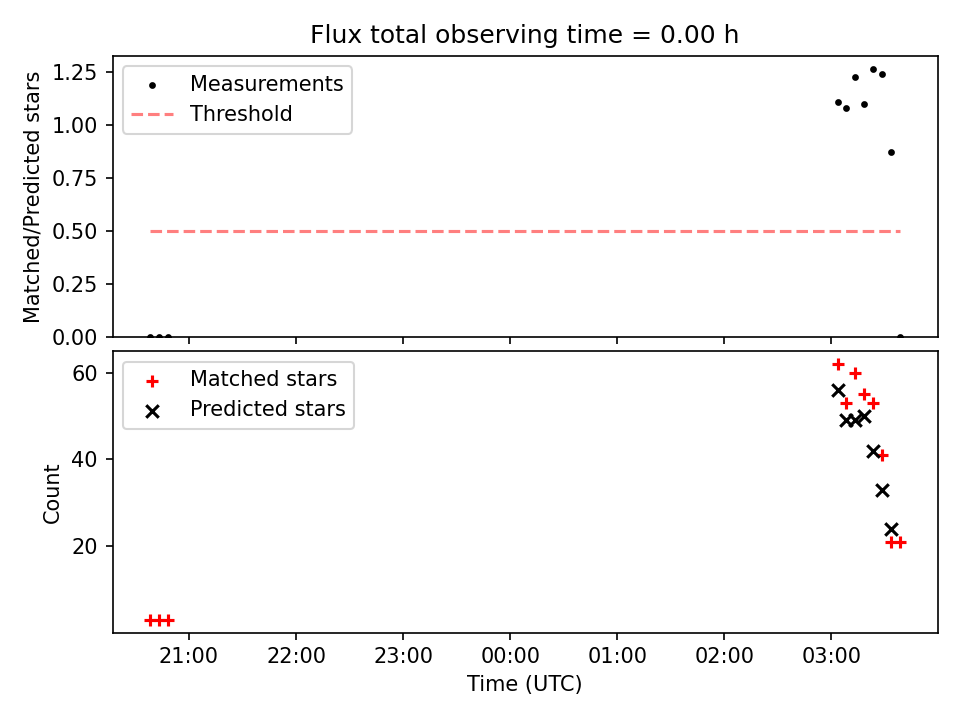 Flux total observing time = 0.00 h

Matched/Predicted stars

1.25
1.00
0.75
0.50
0.25
0.00

Measurements
Threshold

Count

60
40
20

Matched stars
Predicted stars

21:00
22:00
23:00
00:00
01:00
02:00
03:00

Time (UTC)